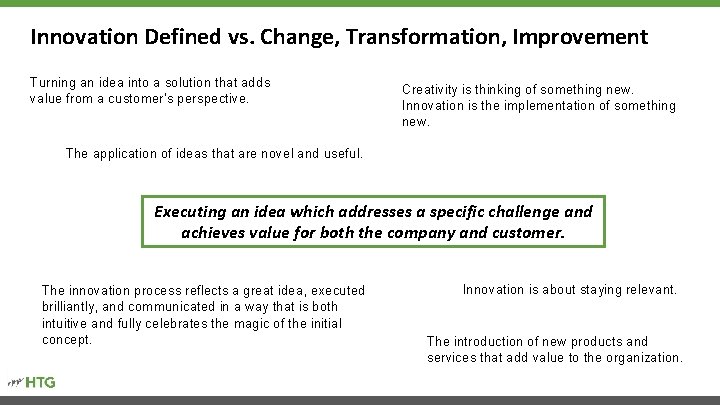 Innovation Defined vs. Change, Transformation, Improvement

Turning an idea into a solution that adds value from a customer's perspective.

Creativity is thinking of something new. Innovation is the implementation of something new.

The application of ideas that are novel and useful.

Executing an idea which addresses a specific challenge and achieves value for both the company and customer.

The innovation process reflects a great idea, executed brilliantly, and communicated in a way that is both intuitive and fully celebrates the magic of the initial concept.

Innovation is about staying relevant.

The introduction of new products and services that add value to the organization.

HTG